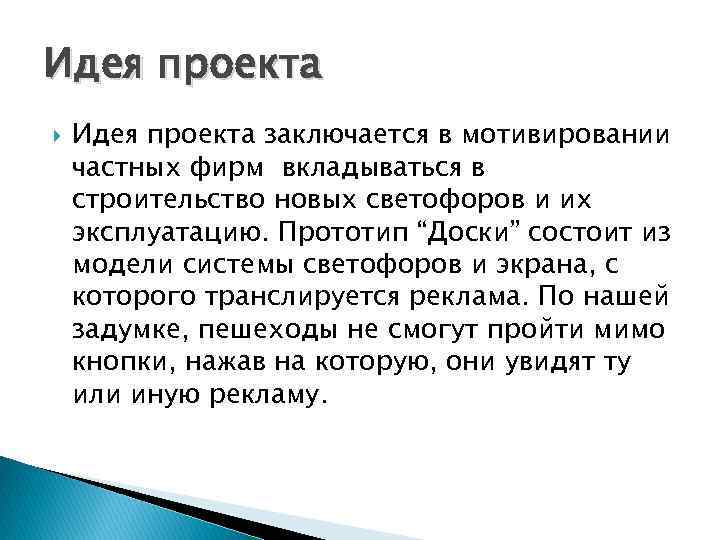 Идея проекта

Идея проекта заключается в мотивировании частных фирм вкладываться в строительство новых светофоров и их эксплуатацию. Прототип “Доски” состоит из модели системы светофоров и экрана, с которого транслируется реклама. По нашей задумке, пешеходы не смогут пройти мимо кнопки, нажав на которую, они увидят ту или иную рекламу.